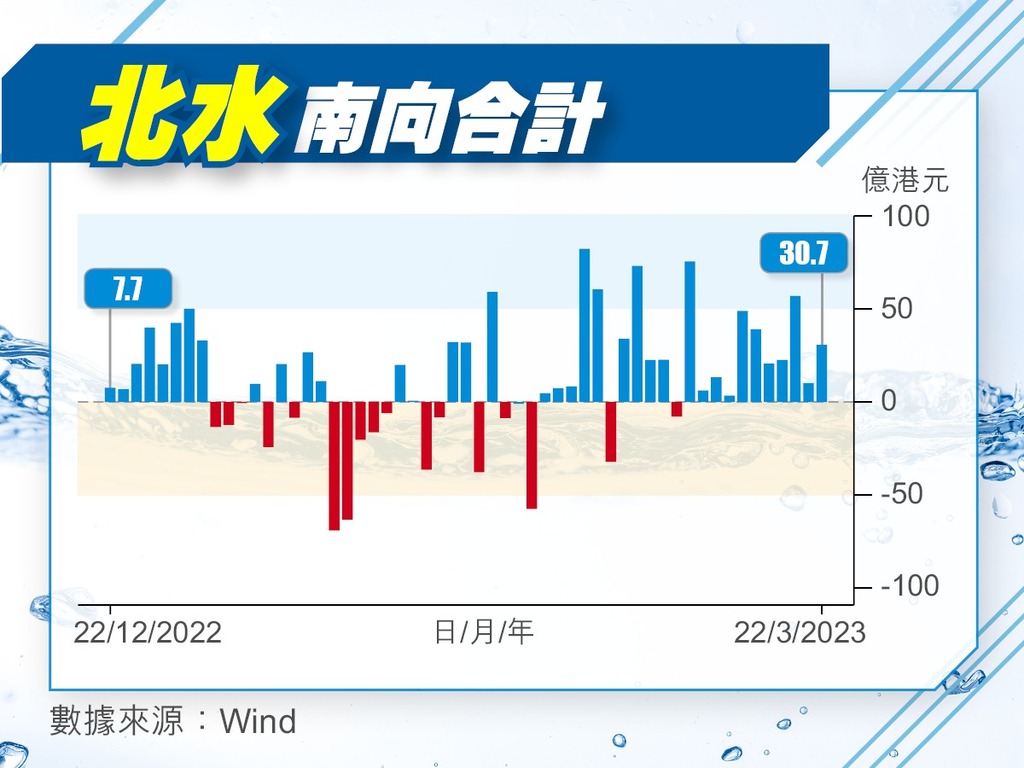 北水 南向合計

億港元

100
50
0
-50
-100

7.7

30.7

22/12/2022
日/月/年
22/3/2023

數據來源：Wind